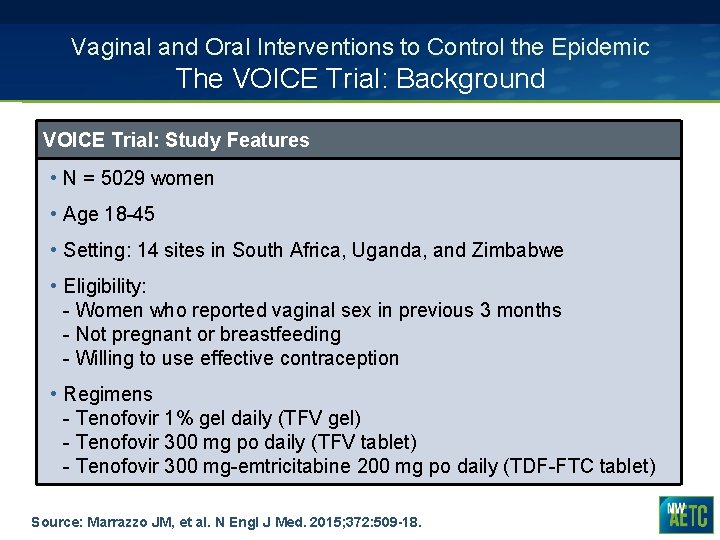 Vaginal and Oral Interventions to Control the Epidemic
The VOICE Trial: Background

VOICE Trial: Study Features

• N = 5029 women

• Age 18-45

• Setting: 14 sites in South Africa, Uganda, and Zimbabwe

• Eligibility:
- Women who reported vaginal sex in previous 3 months
- Not pregnant or breastfeeding
- Willing to use effective contraception

• Regimens
- Tenofovir 1% gel daily (TFV gel)
- Tenofovir 300 mg po daily (TFV tablet)
- Tenofovir 300 mg-emtricitabine 200 mg po daily (TDF-FTC tablet)

Source: Marrazzo JM, et al. N Engl J Med. 2015;372:509-18.

NW AETC